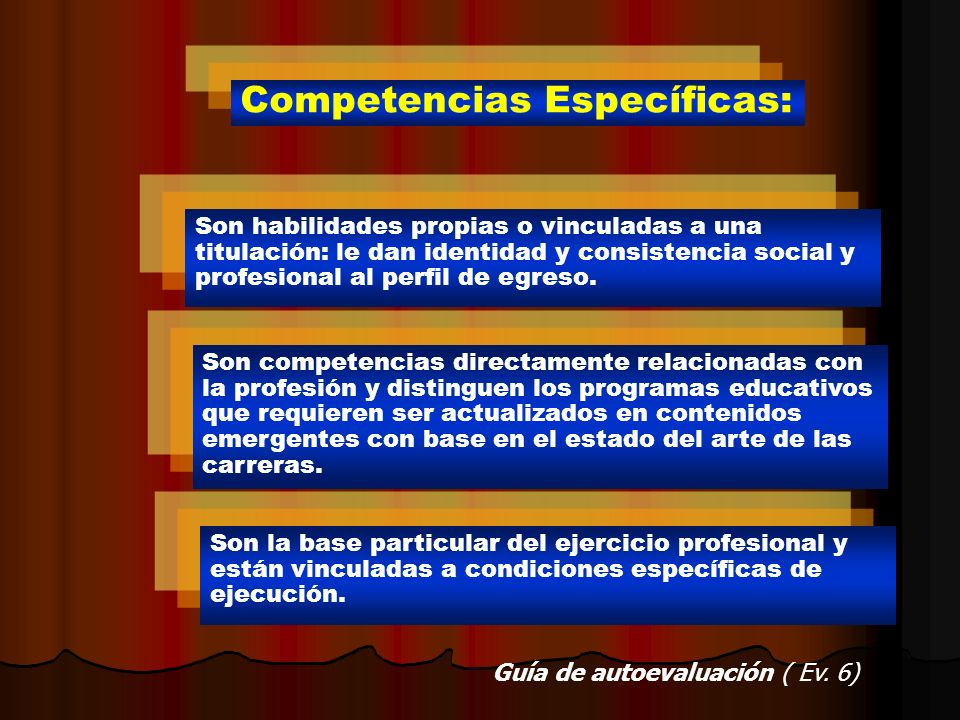 Competencias Específicas:

Son habilidades propias o vinculadas a una titulación: le dan identidad y consistencia social y profesional al perfil de egreso.

Son competencias directamente relacionadas con la profesión y distinguen los programas educativos que requieren ser actualizados en contenidos emergentes con base en el estado del arte de las carreras.

Son la base particular del ejercicio profesional y están vinculadas a condiciones específicas de ejecución.

Guía de autoevaluación ( Ev. 6)